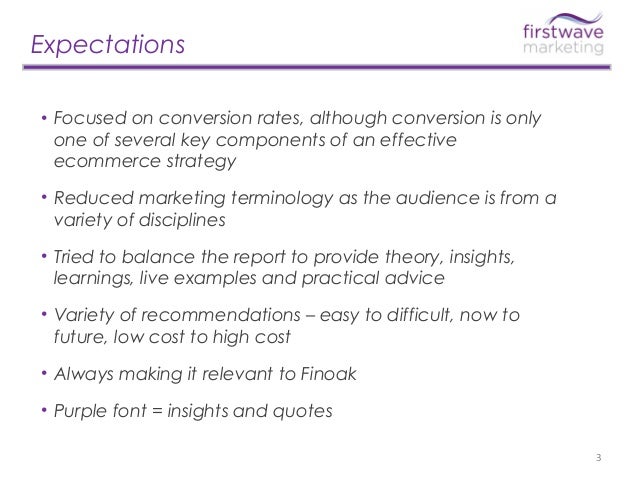 Expectations

firstwave
marketing

• Focused on conversion rates, although conversion is only one of several key components of an effective ecommerce strategy

• Reduced marketing terminology as the audience is from a variety of disciplines

• Tried to balance the report to provide theory, insights, learnings, live examples and practical advice

• Variety of recommendations – easy to difficult, now to future, low cost to high cost

• Always making it relevant to Finoak

• Purple font = insights and quotes

3